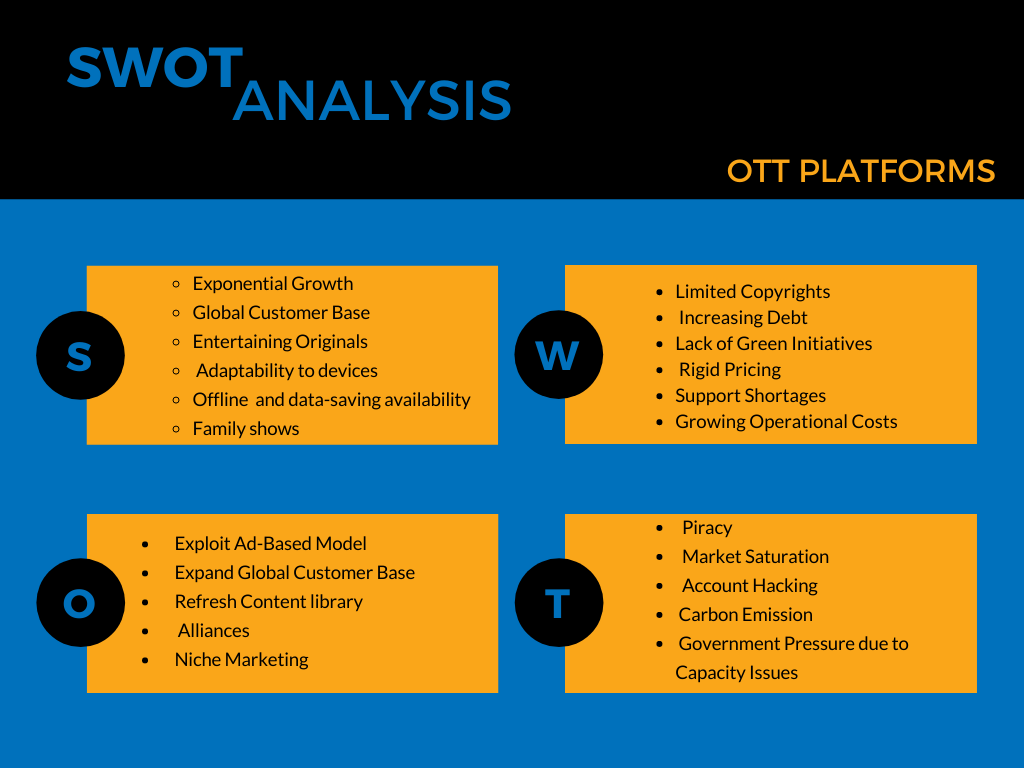 SWOT ANALYSIS

OTT PLATFORMS

S

- Exponential Growth
- Global Customer Base
- Entertaining Originals
- Adaptability to devices
- Offline and data-saving availability
- Family shows

W

- Limited Copyrights
- Increasing Debt
- Lack of Green Initiatives
- Rigid Pricing
- Support Shortages
- Growing Operational Costs

O

- Exploit Ad-Based Model
- Expand Global Customer Base
- Refresh Content library
- Alliances
- Niche Marketing

T

- Piracy
- Market Saturation
- Account Hacking
- Carbon Emission
- Government Pressure due to Capacity Issues